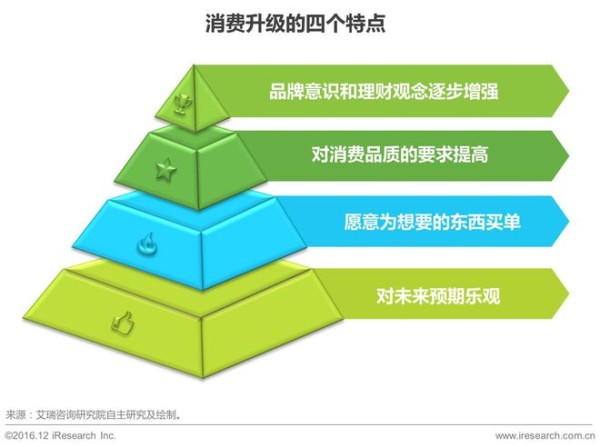 消费升级的四个特点

品牌意识和理财观念逐步增强

对消费品质的要求提高

愿意为想要的东西买单

对未来预期乐观

来源：艾瑞咨询研究院自主研究及绘制。

©2016.12 iResearch Inc.

www.iresearch.com.cn